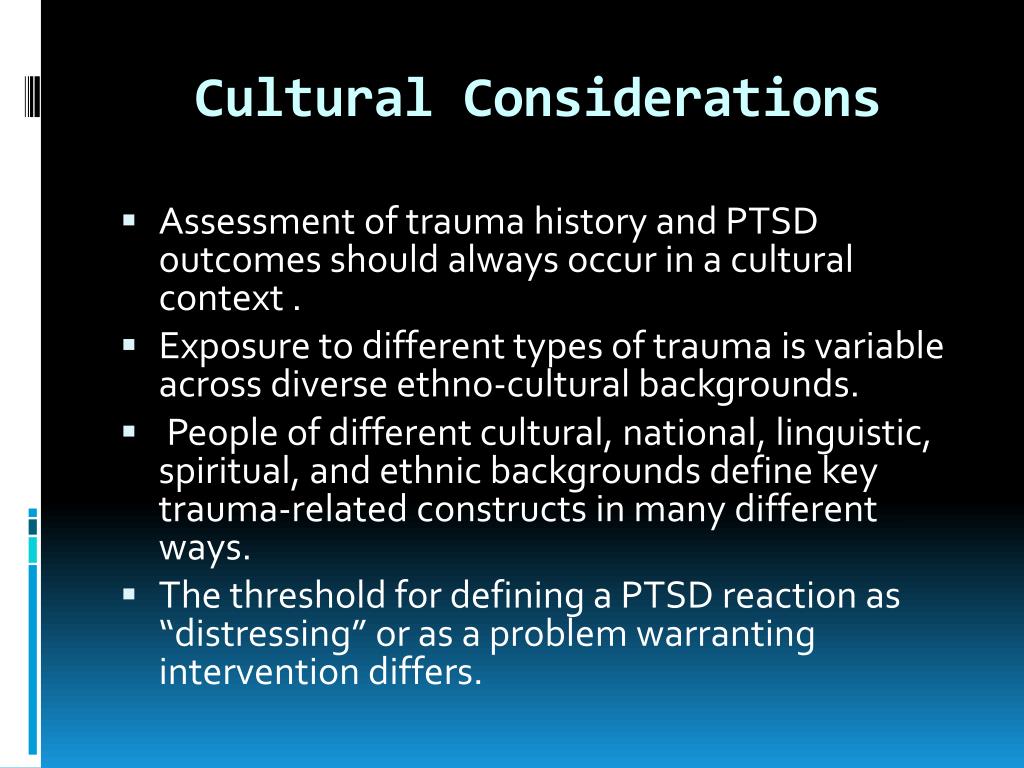 Cultural Considerations

▪ Assessment of trauma history and PTSD outcomes should always occur in a cultural context .
▪ Exposure to different types of trauma is variable across diverse ethno-cultural backgrounds.
▪ People of different cultural, national, linguistic, spiritual, and ethnic backgrounds define key trauma-related constructs in many different ways.
▪ The threshold for defining a PTSD reaction as “distressing” or as a problem warranting intervention differs.